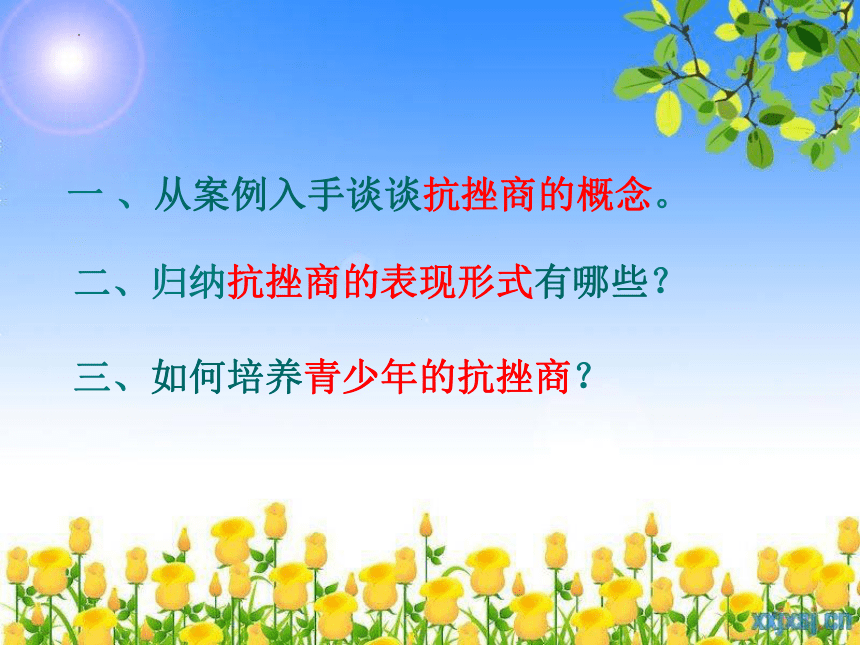 一 、从案例入手谈谈抗挫商的概念。

二、归纳抗挫商的表现形式有哪些？

三、如何培养青少年的抗挫商？

xxjxsj.cn